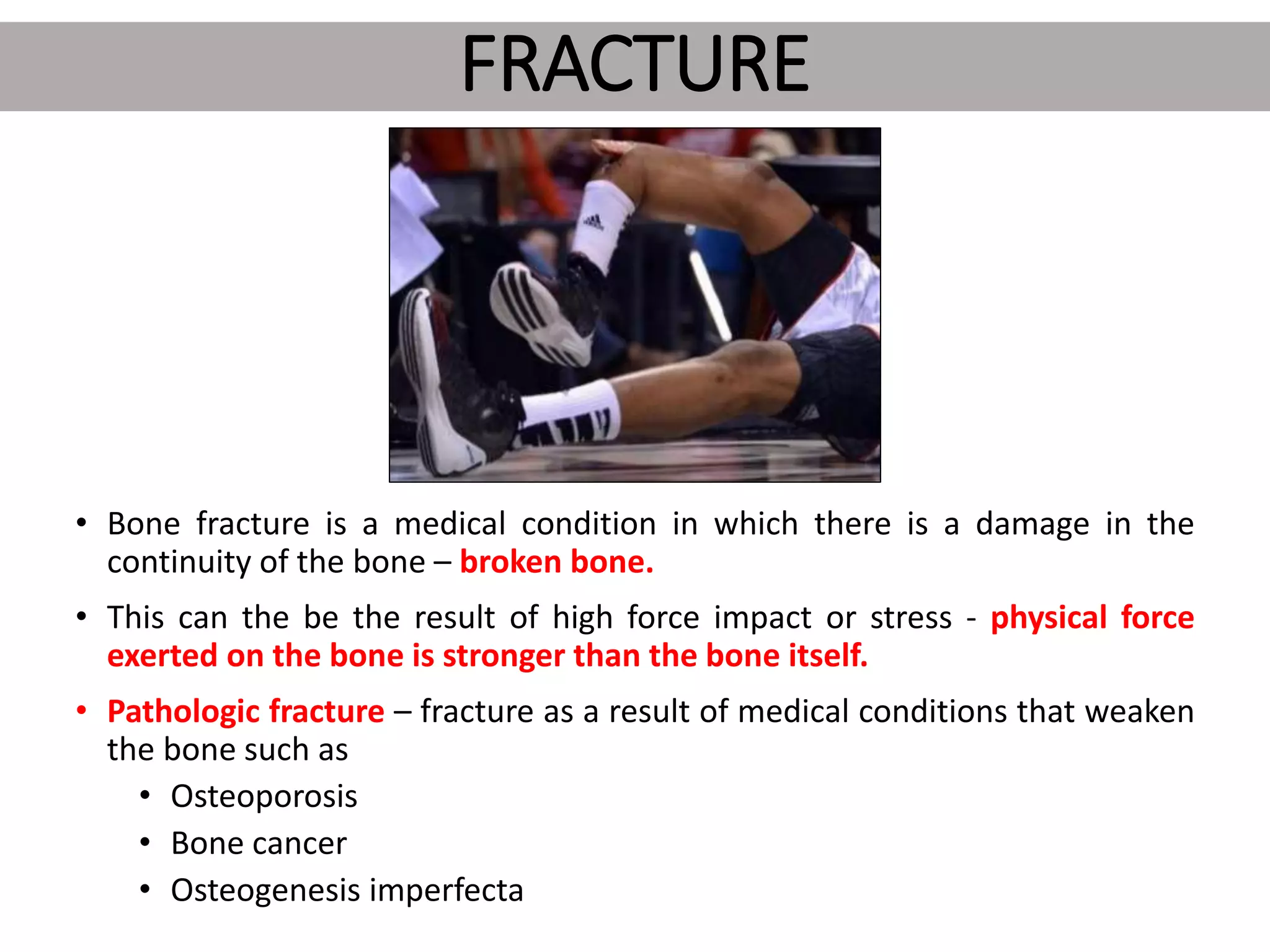 FRACTURE

• Bone fracture is a medical condition in which there is a damage in the continuity of the bone – broken bone.

• This can the be the result of high force impact or stress - physical force exerted on the bone is stronger than the bone itself.

• Pathologic fracture – fracture as a result of medical conditions that weaken the bone such as

  • Osteoporosis
  • Bone cancer
  • Osteogenesis imperfecta